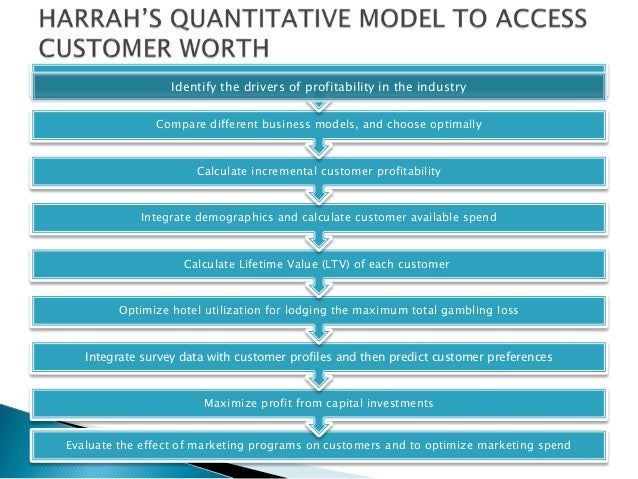 HARRAH'S QUANTITATIVE MODEL TO ACCESS CUSTOMER WORTH

Identify the drivers of profitability in the industry

Compare different business models, and choose optimally

Calculate incremental customer profitability

Integrate demographics and calculate customer available spend

Calculate Lifetime Value (LTV) of each customer

Optimize hotel utilization for lodging the maximum total gambling loss

Integrate survey data with customer profiles and then predict customer preferences

Maximize profit from capital investments

Evaluate the effect of marketing programs on customers and to optimize marketing spend